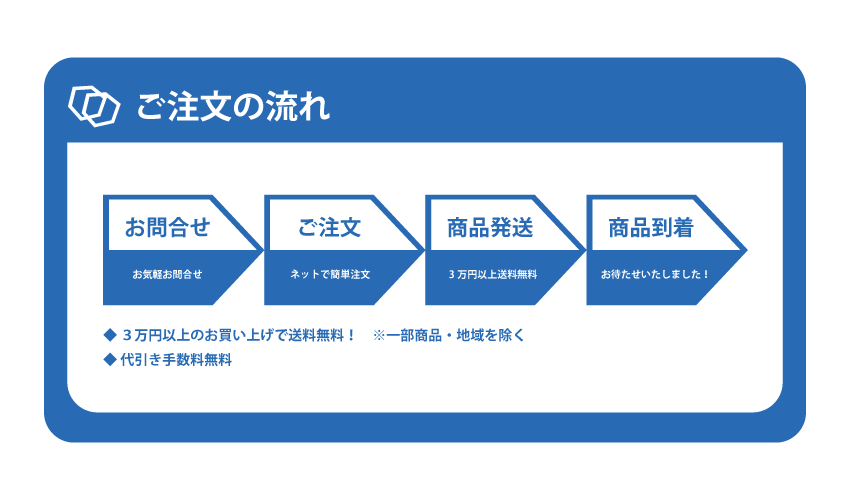 ご注文の流れ

お問合せ

お気軽お問合せ

ご注文

ネットで簡単注文

商品発送

３万円以上送料無料

商品到着

お待たせいたしました！

◆ ３万円以上のお買い上げで送料無料！　※一部商品・地域を除く
◆ 代引き手数料無料